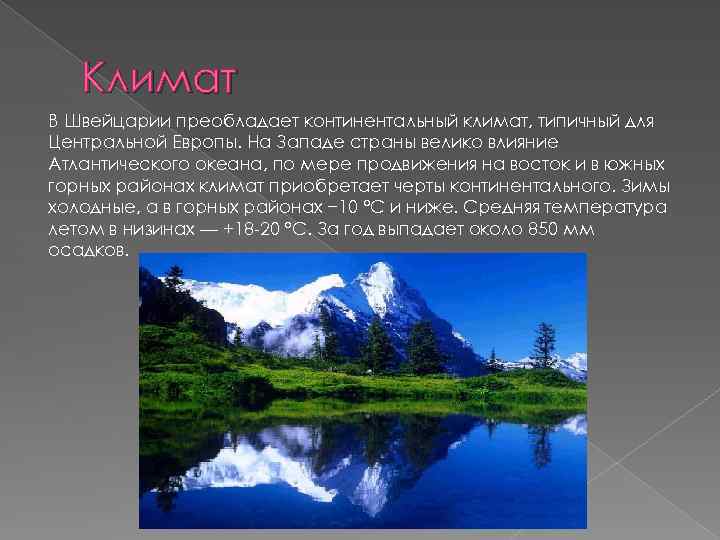 Климат

В Швейцарии преобладает континентальный климат, типичный для Центральной Европы. На Западе страны велико влияние Атлантического океана, по мере продвижения на восток и в южных горных районах климат приобретает черты континентального. Зимы холодные, а в горных районах −10 °C и ниже. Средняя температура летом в низинах — +18-20 °C. За год выпадает около 850 мм осадков.